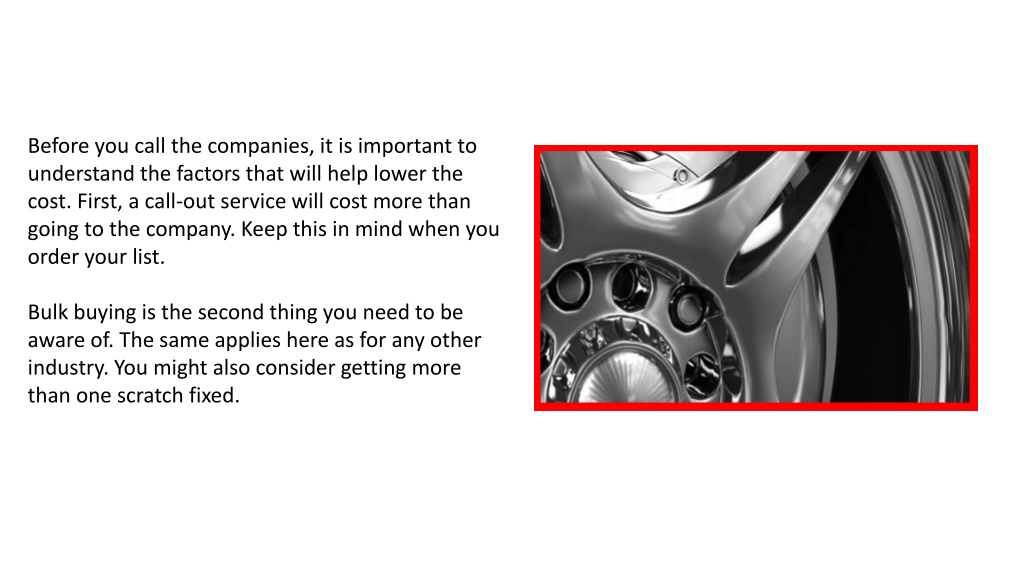 Before you call the companies, it is important to understand the factors that will help lower the cost. First, a call-out service will cost more than going to the company. Keep this in mind when you order your list.

Bulk buying is the second thing you need to be aware of. The same applies here as for any other industry. You might also consider getting more than one scratch fixed.